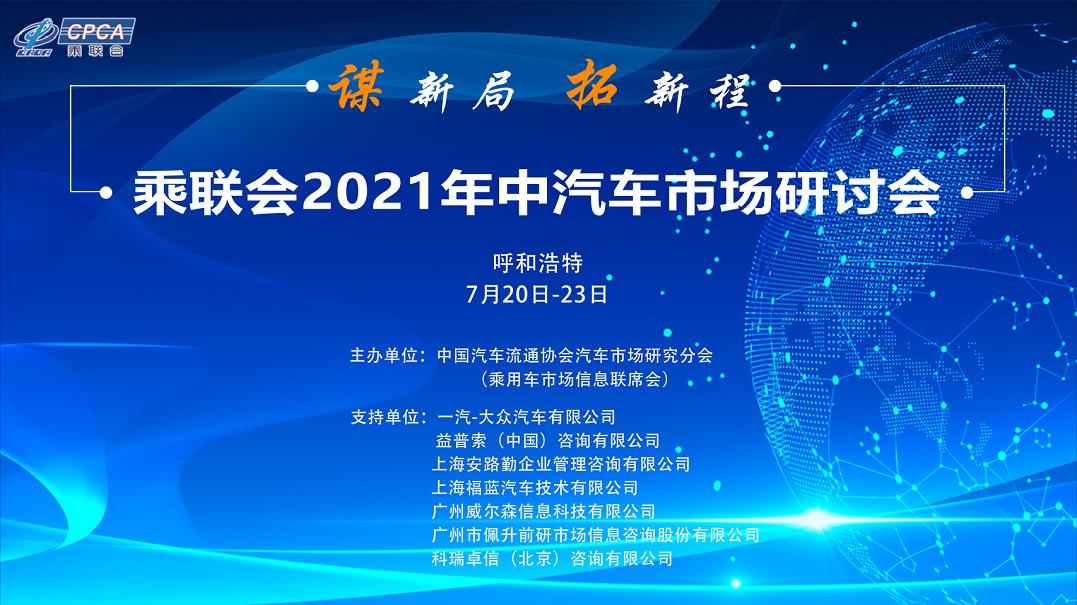 CPCA
乘联会

谋新局 拓新程

乘联会2021年中汽车市场研讨会

呼和浩特
7月20日-23日

主办单位：中国汽车流通协会汽车市场研究分会
（乘用车市场信息联席会）

支持单位：一汽-大众汽车有限公司
益普索（中国）咨询有限公司
上海安路勤企业管理咨询有限公司
上海福蓝汽车技术有限公司
广州威尔森信息科技有限公司
广州市佩升前研市场信息咨询股份有限公司
科瑞卓信（北京）咨询有限公司